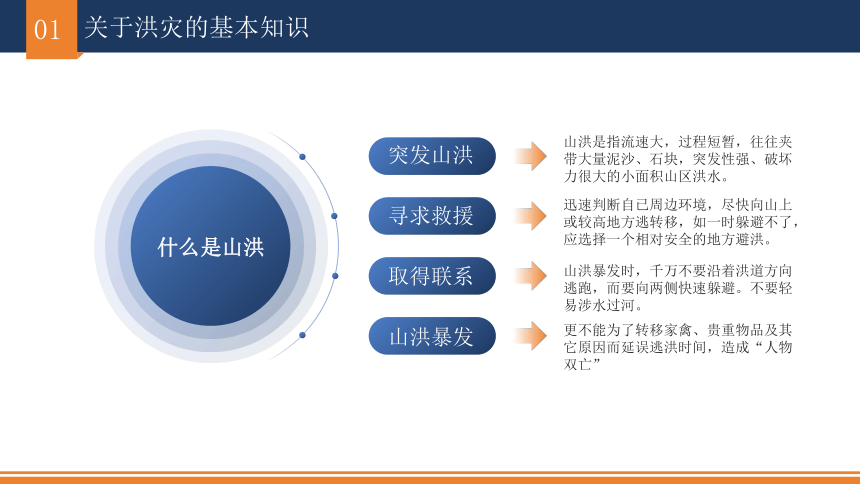 01 关于洪灾的基本知识

什么是山洪

突发山洪

山洪是指流速大，过程短暂，往往夹带大量泥沙、石块，突发性强、破坏力很大的小面积山区洪水。

寻求救援

迅速判断自已周边环境，尽快向山上或较高地方逃转移，如一时躲避不了，应选择一个相对安全的地方避洪。

取得联系

山洪暴发时，千万不要沿着洪道方向逃跑，而要向两侧快速躲避。不要轻易涉水过河。

山洪暴发

更不能为了转移家禽、贵重物品及其它原因而延误逃洪时间，造成“人物双亡”